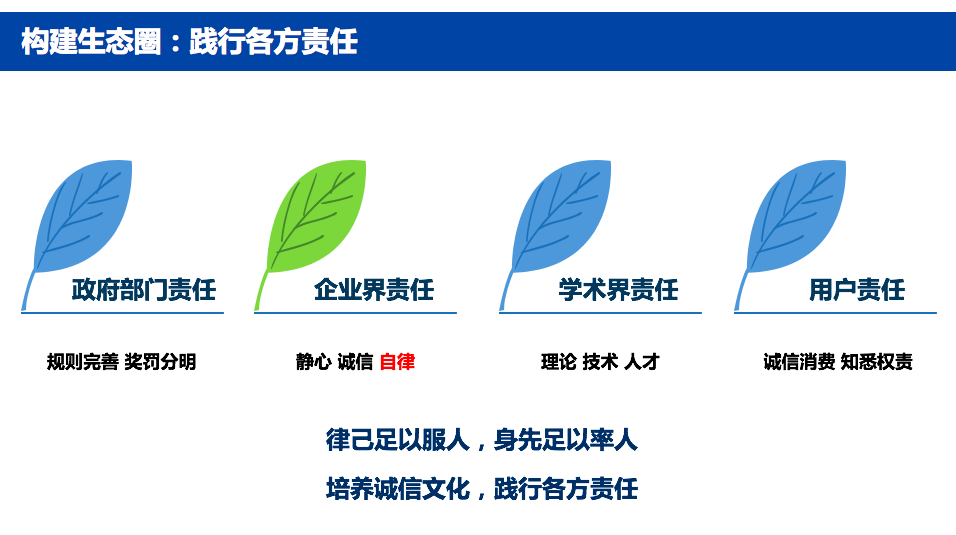 构建生态圈：践行各方责任

政府部门责任

规则完善 奖罚分明

企业界责任

静心 诚信 自律

学术界责任

理论 技术 人才

用户责任

诚信消费 知悉权责

律己足以服人，身先足以率人

培养诚信文化，践行各方责任